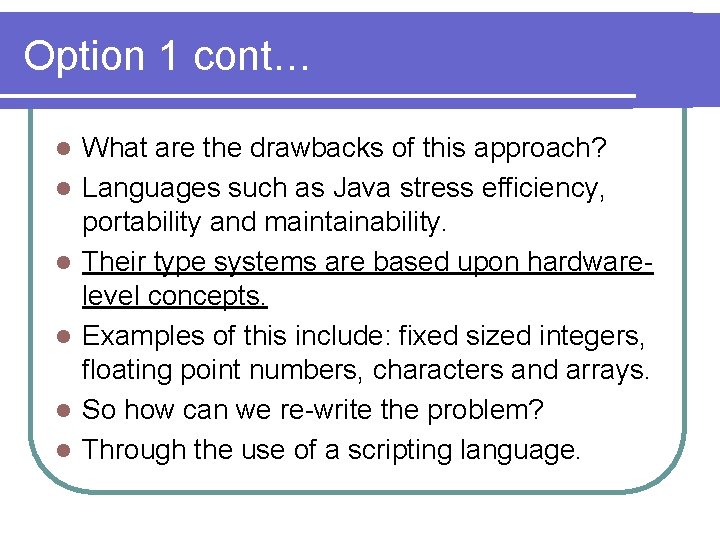 Option 1 cont…

- What are the drawbacks of this approach?
- Languages such as Java stress efficiency, portability and maintainability.
- Their type systems are based upon hardware-level concepts.
- Examples of this include: fixed sized integers, floating point numbers, characters and arrays.
- So how can we re-write the problem?
- Through the use of a scripting language.